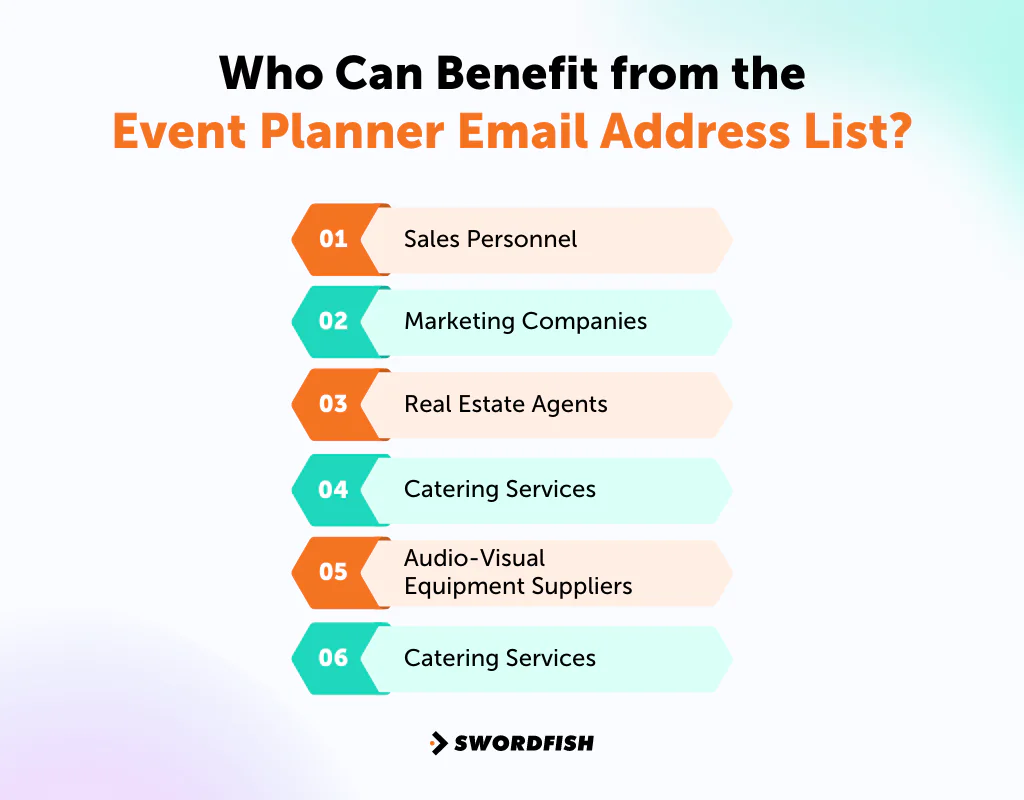 Who Can Benefit from the
Event Planner Email Address List?

01 Sales Personnel

02 Marketing Companies

03 Real Estate Agents

04 Catering Services

05 Audio-Visual Equipment Suppliers

06 Catering Services

SWORDFISH